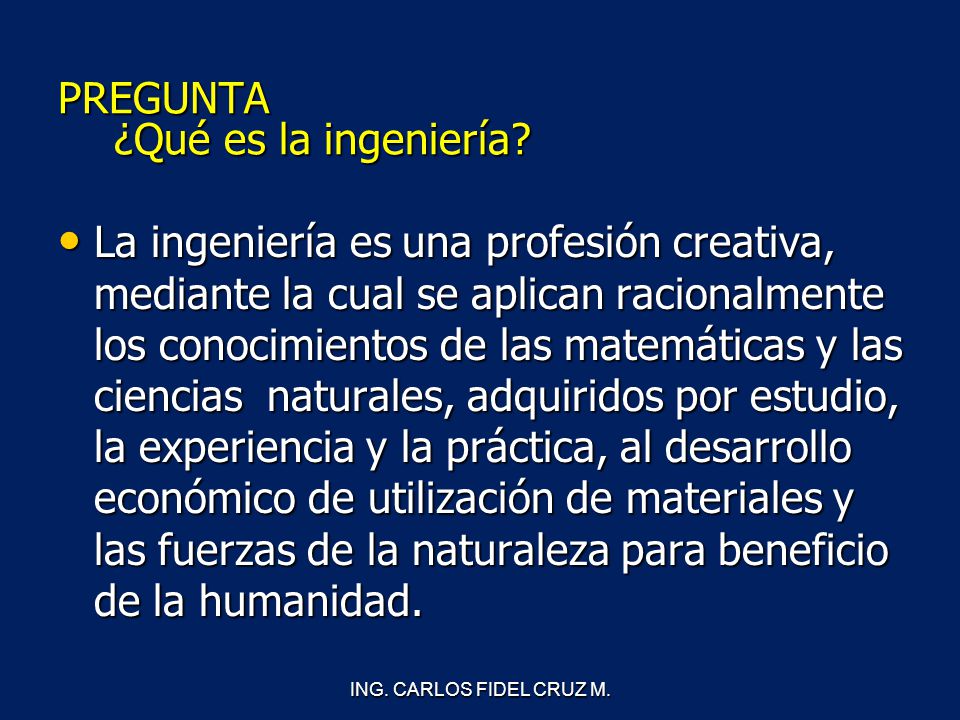 PREGUNTA
¿Qué es la ingeniería?

• La ingeniería es una profesión creativa, mediante la cual se aplican racionalmente los conocimientos de las matemáticas y las ciencias naturales, adquiridos por estudio, la experiencia y la práctica, al desarrollo económico de utilización de materiales y las fuerzas de la naturaleza para beneficio de la humanidad.

ING. CARLOS FIDEL CRUZ M.